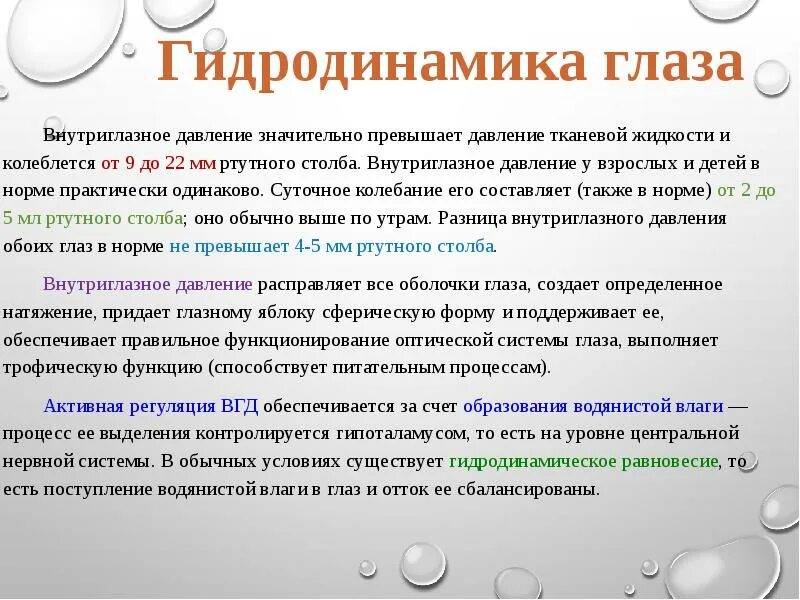 Гидродинамика глаза

Внутриглазное давление значительно превышает давление тканевой жидкости и колеблется от 9 до 22 мм ртутного столба. Внутриглазное давление у взрослых и детей в норме практически одинаково. Суточное колебание его составляет (также в норме) от 2 до 5 мл ртутного столба; оно обычно выше по утрам. Разница внутриглазного давления обоих глаз в норме не превышает 4-5 мм ртутного столба.

Внутриглазное давление расправляет все оболочки глаза, создает определенное натяжение, придает глазному яблоку сферическую форму и поддерживает ее, обеспечивает правильное функционирование оптической системы глаза, выполняет трофическую функцию (способствует питательным процессам).

Активная регуляция ВГД обеспечивается за счет образования водянистой влаги — процесс ее выделения контролируется гипоталамусом, то есть на уровне центральной нервной системы. В обычных условиях существует гидродинамическое равновесие, то есть поступление водянистой влаги в глаз и отток ее сбалансированы.